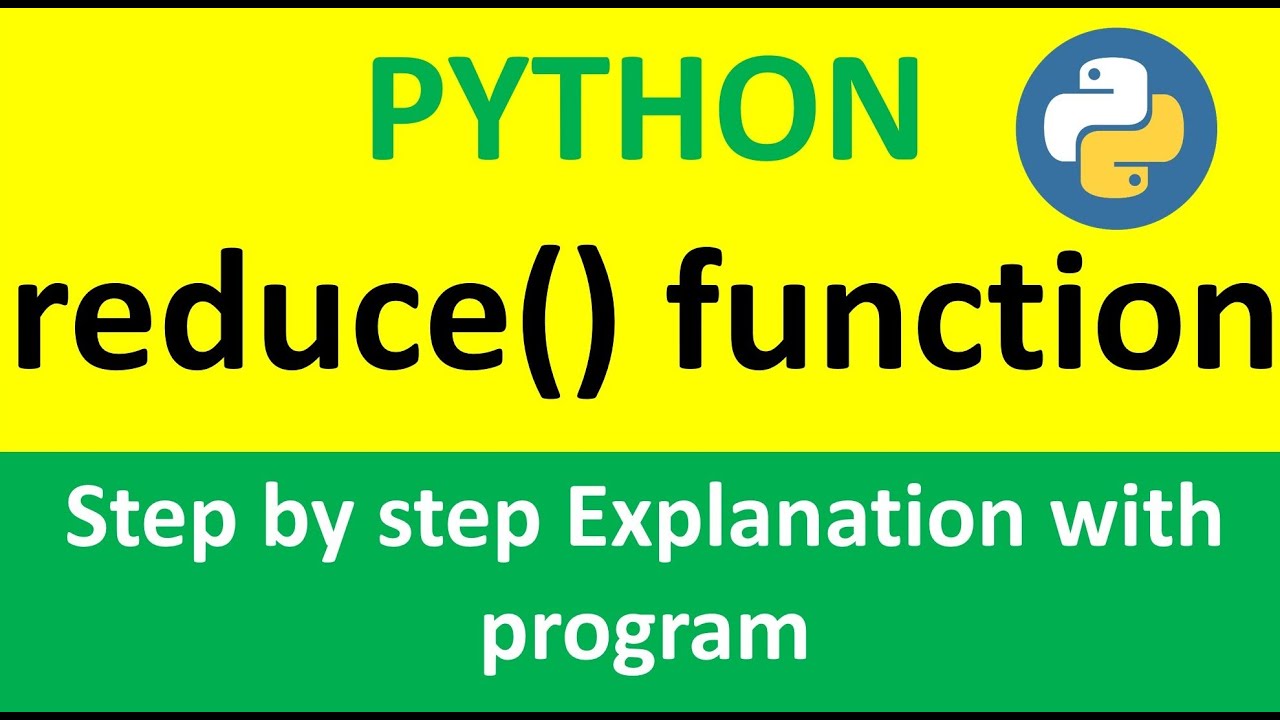 PYTHON

reduce() function

Step by step Explanation with program